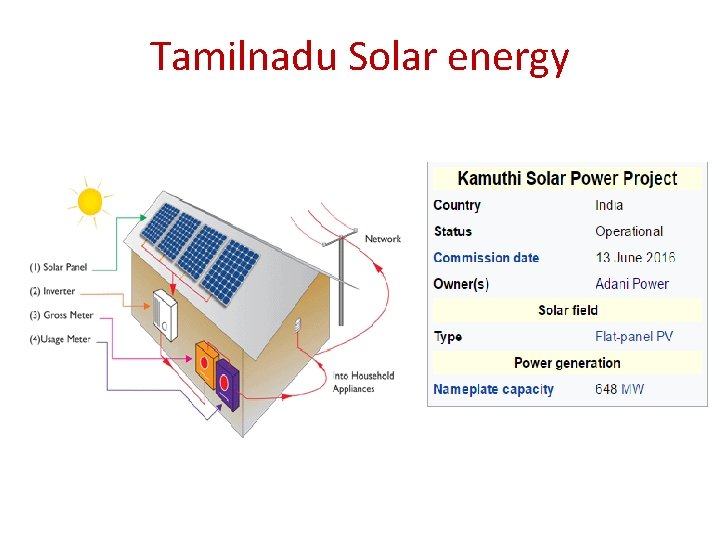 Tamilnadu Solar energy

(1) Solar Panel
(2) Inverter
(3) Gross Meter
(4)Usage Meter
Network
Into Household Appliances

| Kamuthi Solar Power Project | |
|---|---|
| Country | India |
| Status | Operational |
| Commission date | 13 June 2016 |
| Owner(s) | Adani Power |
| Solar field | |
| Type | Flat-panel PV |
| Power generation | |
| Nameplate capacity | 648 MW |